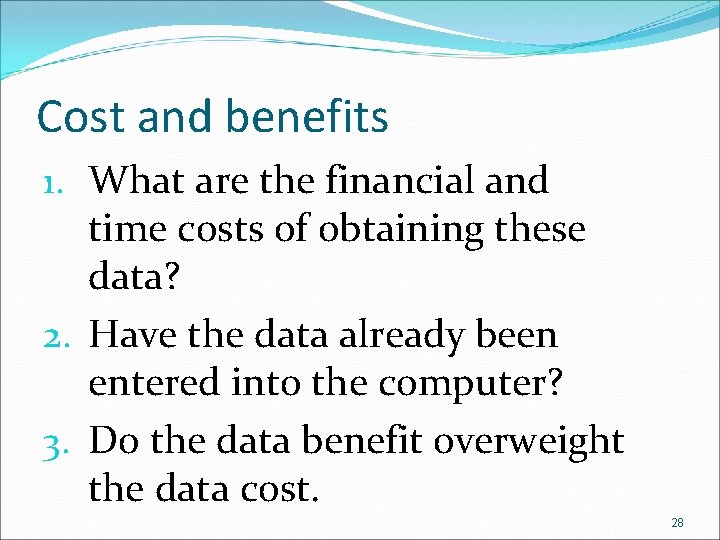 Cost and benefits

1. What are the financial and time costs of obtaining these data?
2. Have the data already been entered into the computer?
3. Do the data benefit overweight the data cost.

28